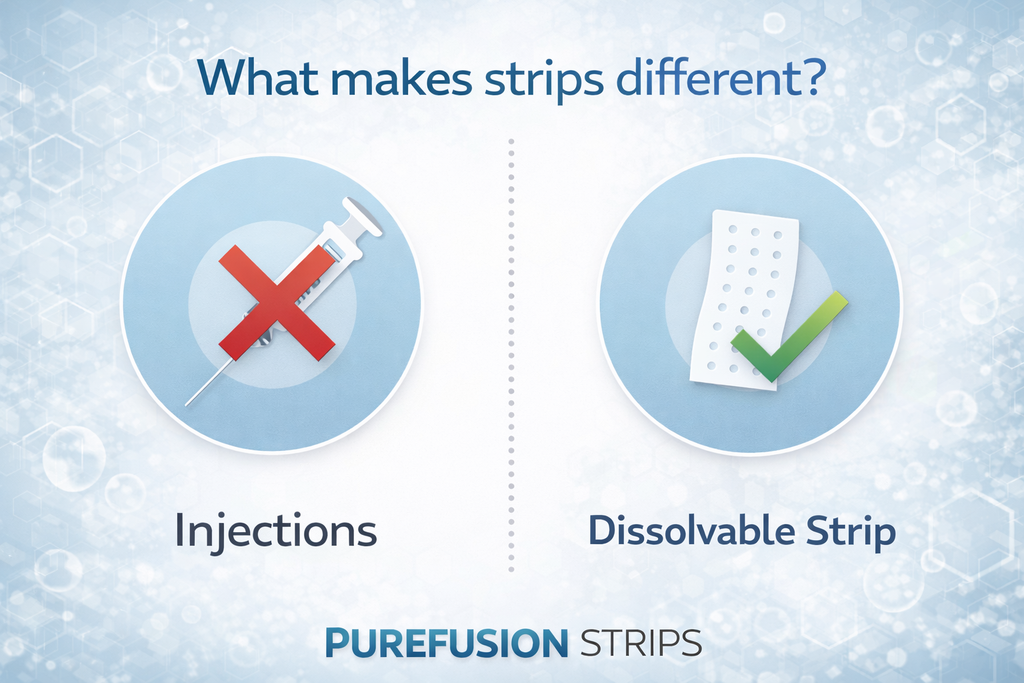 What makes strips different?

Injections

Dissolvable Strip

PUREFUSION STRIPS